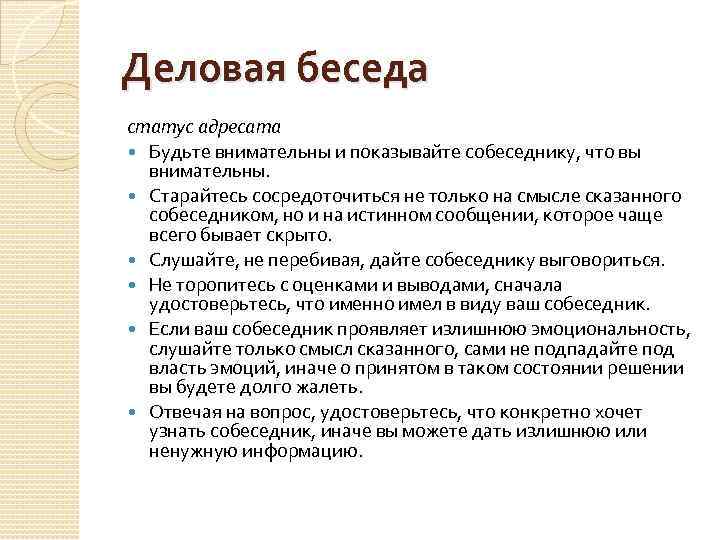 Деловая беседа

статус адресата

- Будьте внимательны и показывайте собеседнику, что вы внимательны.
- Старайтесь сосредоточиться не только на смысле сказанного собеседником, но и на истинном сообщении, которое чаще всего бывает скрыто.
- Слушайте, не перебивая, дайте собеседнику выговориться.
- Не торопитесь с оценками и выводами, сначала удостоверьтесь, что именно имел в виду ваш собеседник.
- Если ваш собеседник проявляет излишнюю эмоциональность, слушайте только смысл сказанного, сами не подпадайте под власть эмоций, иначе о принятом в таком состоянии решении вы будете долго жалеть.
- Отвечая на вопрос, удостоверьтесь, что конкретно хочет узнать собеседник, иначе вы можете дать излишнюю или ненужную информацию.